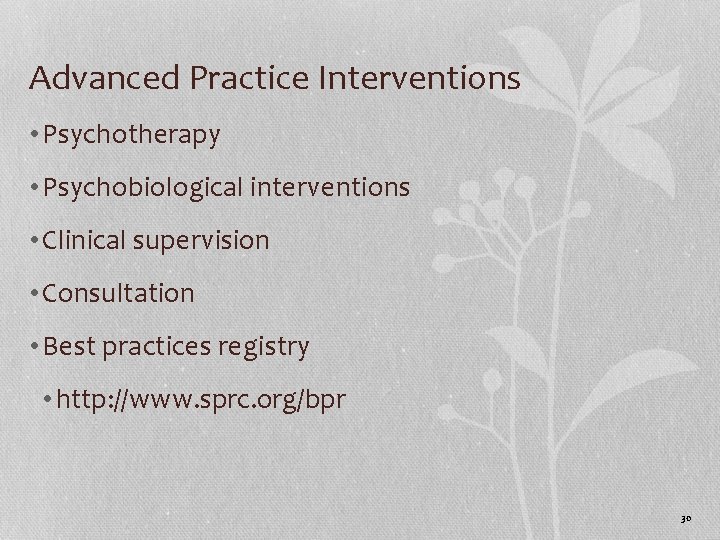 Advanced Practice Interventions

• Psychotherapy

• Psychobiological interventions

• Clinical supervision

• Consultation

• Best practices registry

• http://www.sprc.org/bpr

30